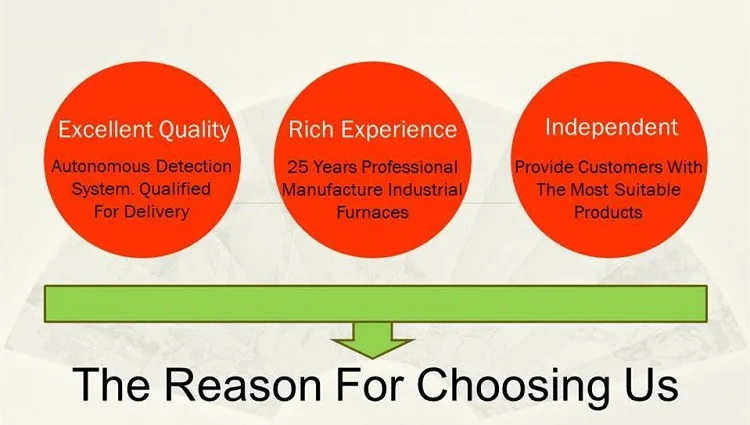 Excellent Quality
Autonomous Detection System. Qualified For Delivery

Rich Experience
25 Years Professional Manufacture Industrial Furnaces

Independent
Provide Customers With The Most Suitable Products

The Reason For Choosing Us